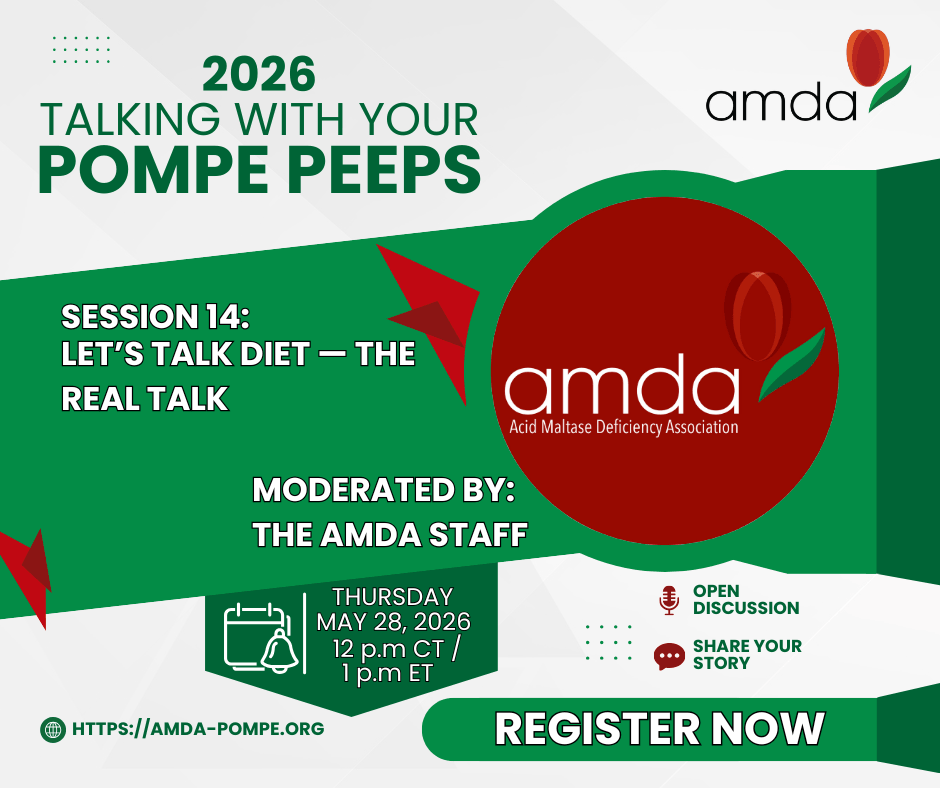 2026
TALKING WITH YOUR
POMPE PEEPS

amda

SESSION 14:
LET'S TALK DIET — THE REAL TALK

amda
Acid Maltase Deficiency Association

MODERATED BY:
THE AMDA STAFF

THURSDAY
MAY 28, 2026
12 p.m CT /
1 p.m ET

OPEN DISCUSSION

SHARE YOUR STORY

HTTPS://AMDA-POMPE.ORG

REGISTER NOW